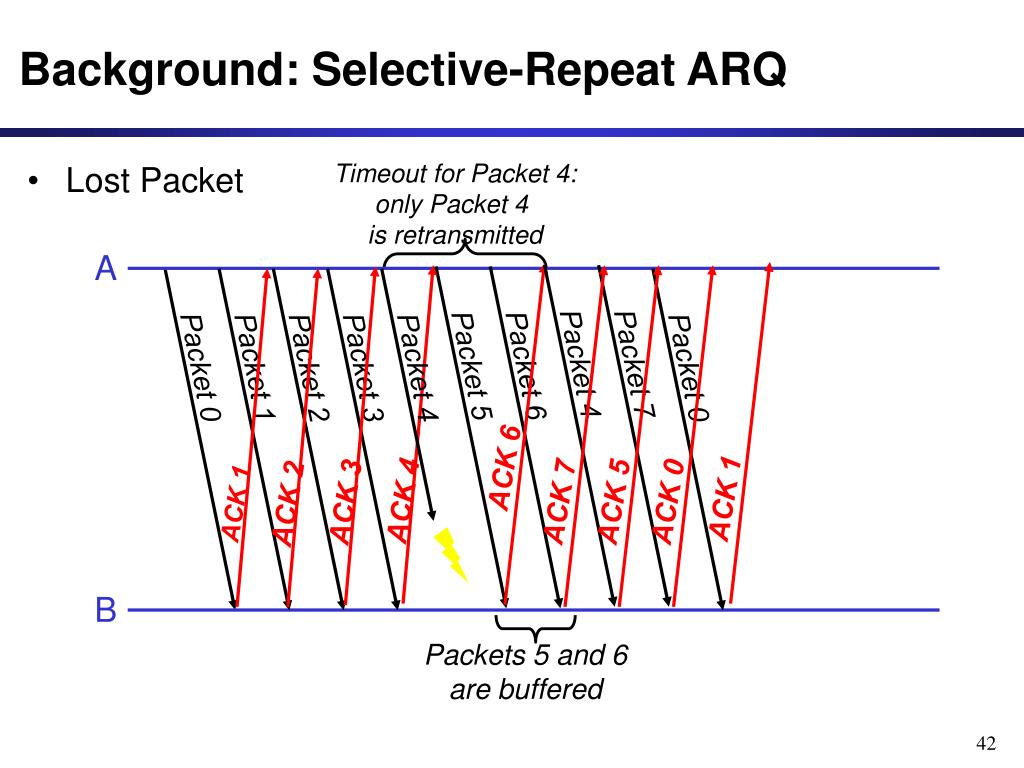 Background: Selective-Repeat ARQ

• Lost Packet

Timeout for Packet 4: only Packet 4 is retransmitted

A

Packet 0
Packet 1
Packet 2
Packet 3
Packet 4
Packet 5
Packet 6
Packet 4
Packet 7
Packet 0

ACK 1
ACK 2
ACK 3
ACK 4
ACK 6
ACK 7
ACK 5
ACK 0
ACK 1

B

Packets 5 and 6 are buffered

42